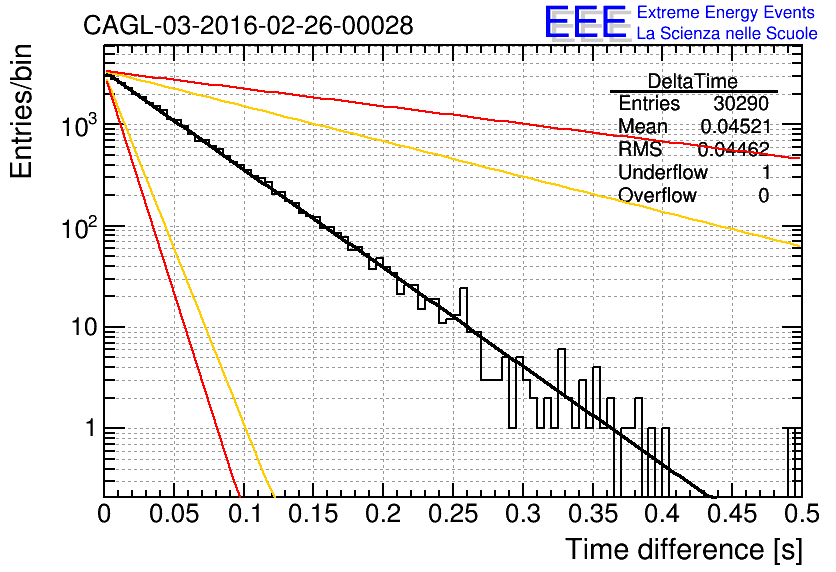 CAGL-03-2016-02-26-00028

EEE Extreme Energy Events
La Scienza nelle Scuole

| DeltaTime | |
|---|---|
| Entries | 30290 |
| Mean | 0.04521 |
| RMS | 0.04462 |
| Underflow | 1 |
| Overflow | 0 |

Entries/bin

$10^3$

$10^2$

10

1

0
0.05
0.1
0.15
0.2
0.25
0.3
0.35
0.4
0.45
0.5

Time difference [s]